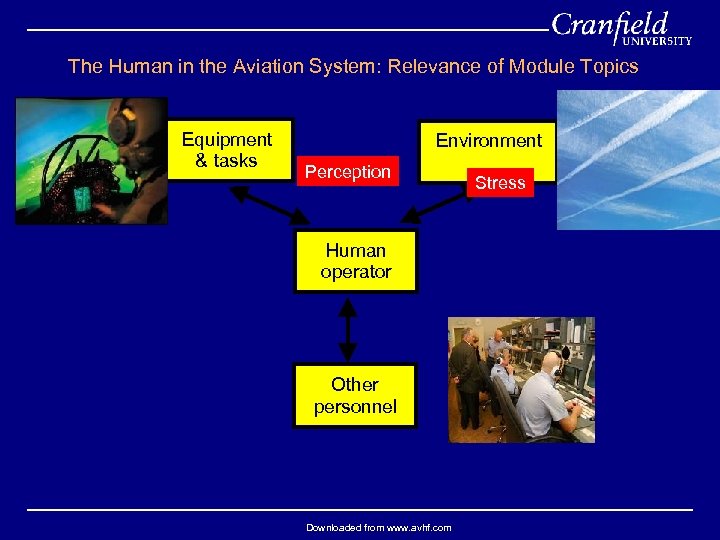 Cranfield UNIVERSITY

The Human in the Aviation System: Relevance of Module Topics

Equipment & tasks

Perception

Environment

Stress

Human operator

Other personnel

Downloaded from www.avhf.com